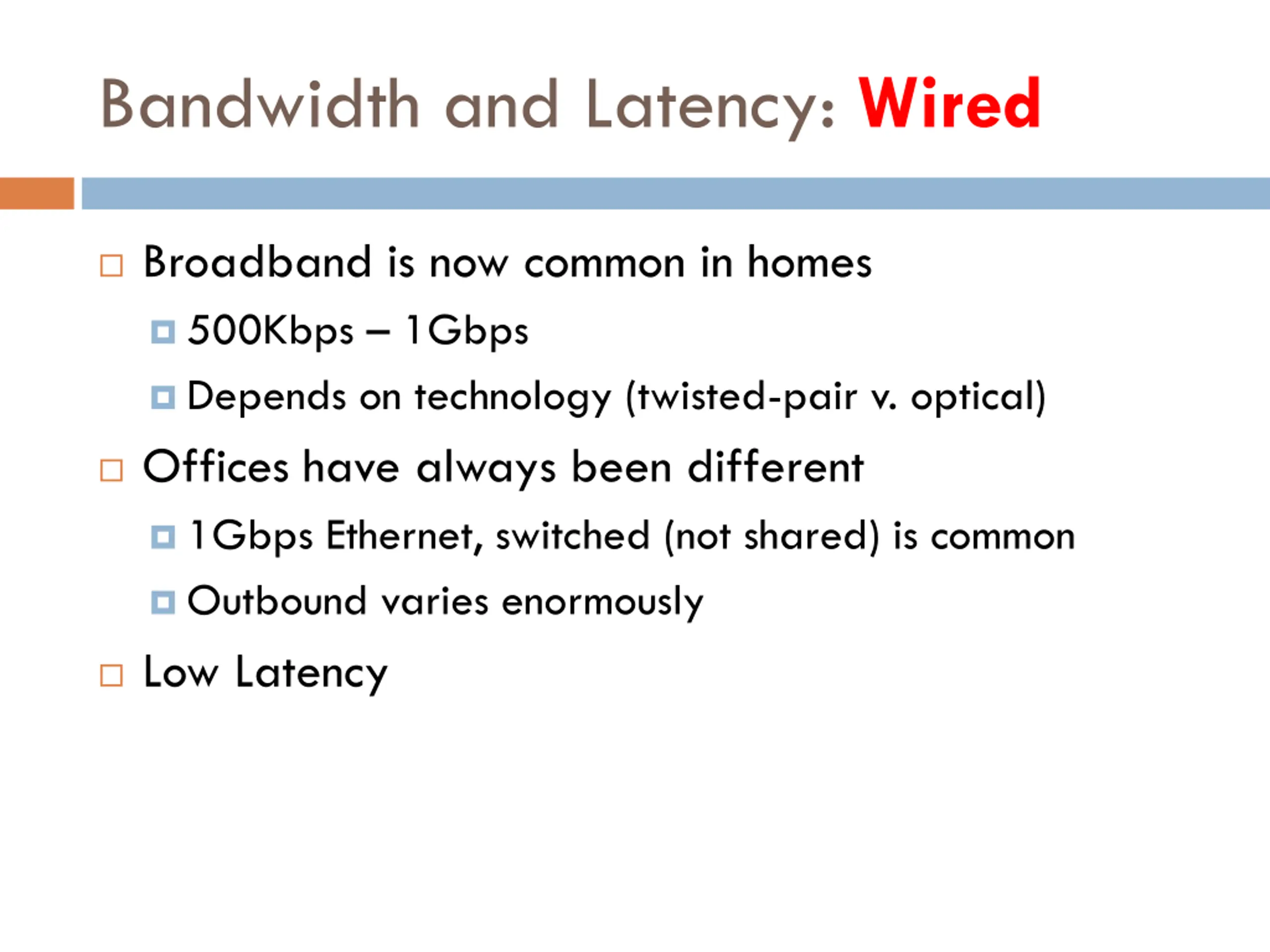 Bandwidth and Latency: Wired

Broadband is now common in homes

500Kbps – 1Gbps

Depends on technology (twisted-pair v. optical)

Offices have always been different

1Gbps Ethernet, switched (not shared) is common

Outbound varies enormously

Low Latency